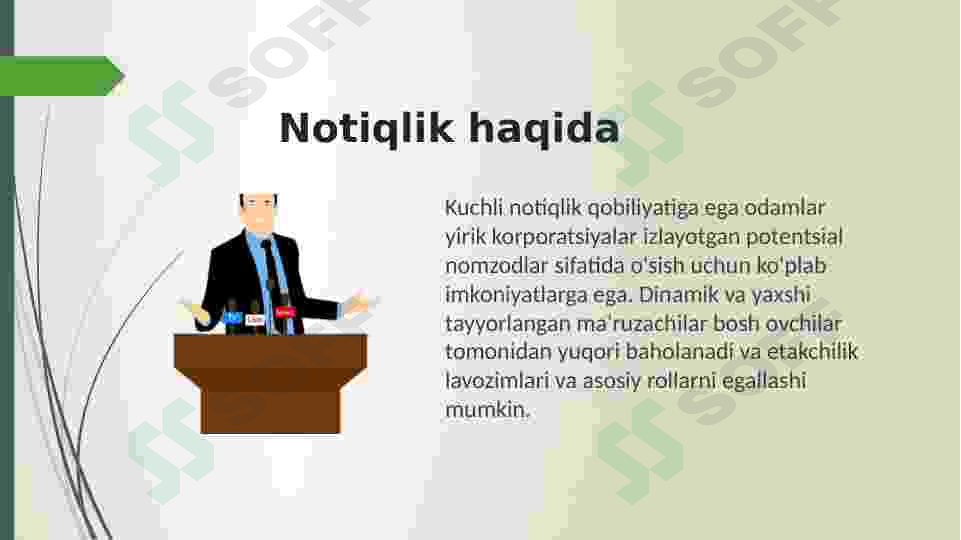 Notiqlik haqida

Kuchli notiqlik qobiliyatiga ega odamlar yirik korporatsiyalar izlayotgan potentsial nomzodlar sifatida o'sish uchun ko'plab imkoniyatlarga ega. Dinamik va yaxshi tayyorlangan ma'ruzachilar bosh ovchilar tomonidan yuqori baholanadi va etakchilik lavozimlari va asosiy rollarni egallashi mumkin.